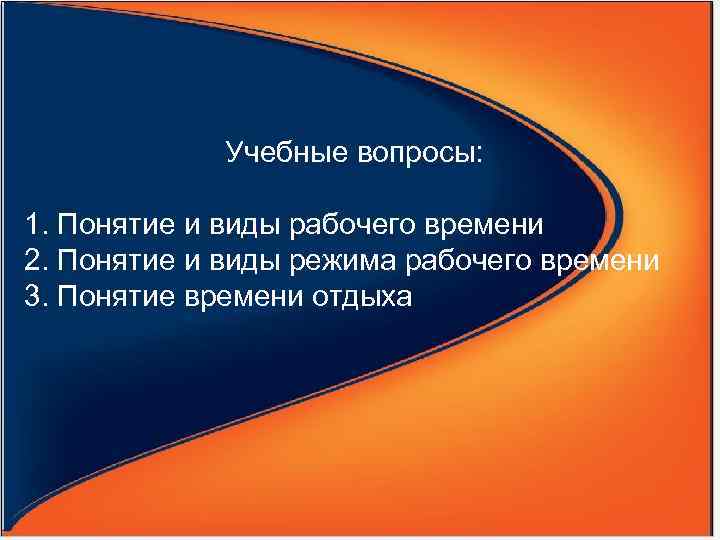 Учебные вопросы:

1. Понятие и виды рабочего времени
2. Понятие и виды режима рабочего времени
3. Понятие времени отдыха